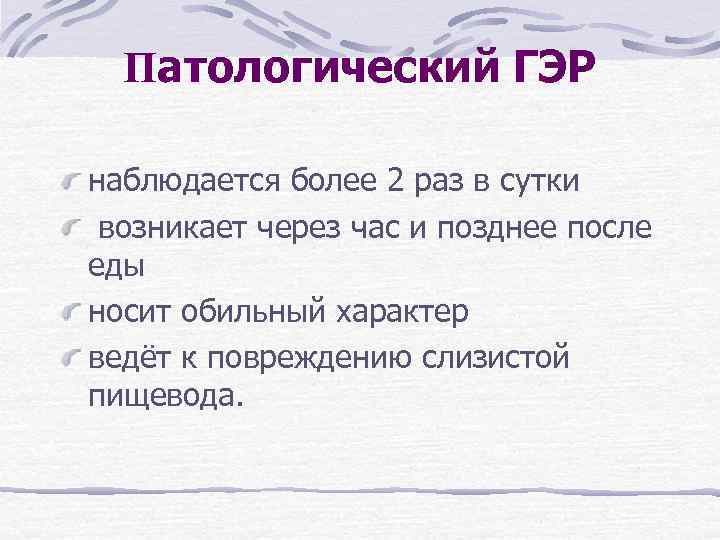 Патологический ГЭР

наблюдается более 2 раз в сутки

возникает через час и позднее после еды

носит обильный характер

ведёт к повреждению слизистой пищевода.